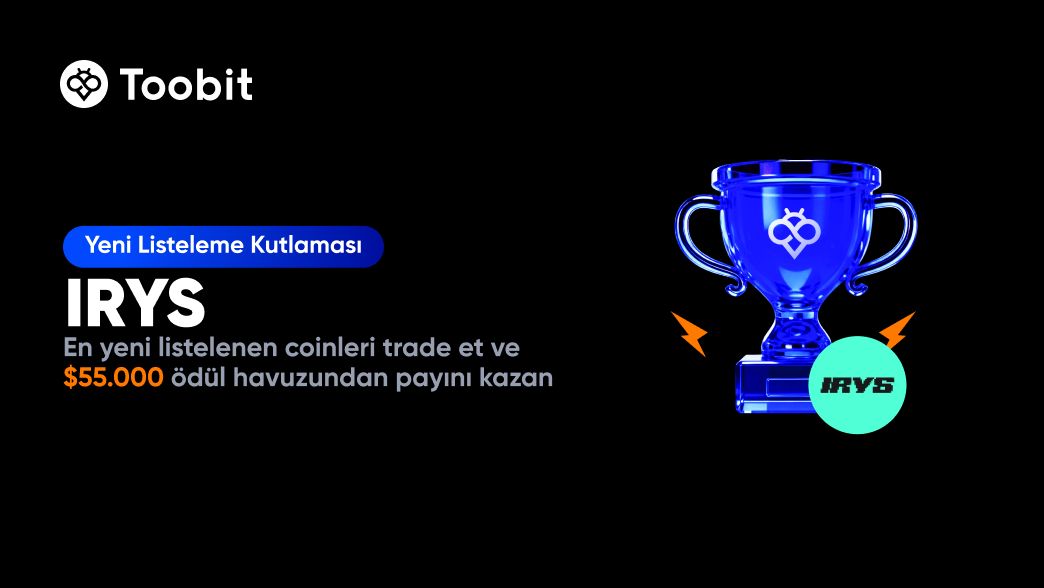 Toobit

Yeni Listeleme Kutlaması

IRYS

En yeni listelenen coinleri trade et ve $55.000 ödül havuzundan payını kazan

IRYS